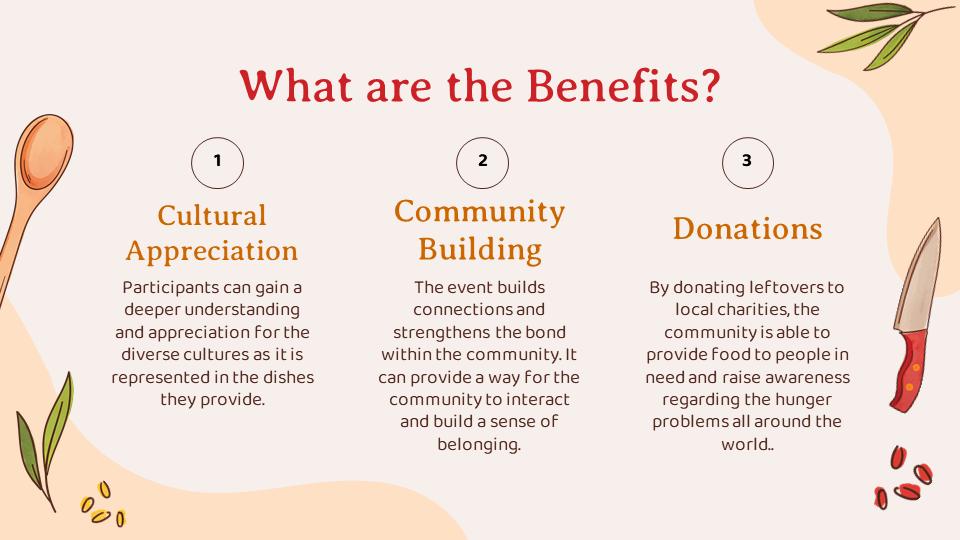 What are the Benefits?

1

Cultural Appreciation

Participants can gain a deeper understanding and appreciation for the diverse cultures as it is represented in the dishes they provide.

2

Community Building

The event builds connections and strengthens the bond within the community. It can provide a way for the community to interact and build a sense of belonging.

3

Donations

By donating leftovers to local charities, the community is able to provide food to people in need and raise awareness regarding the hunger problems all around the world..